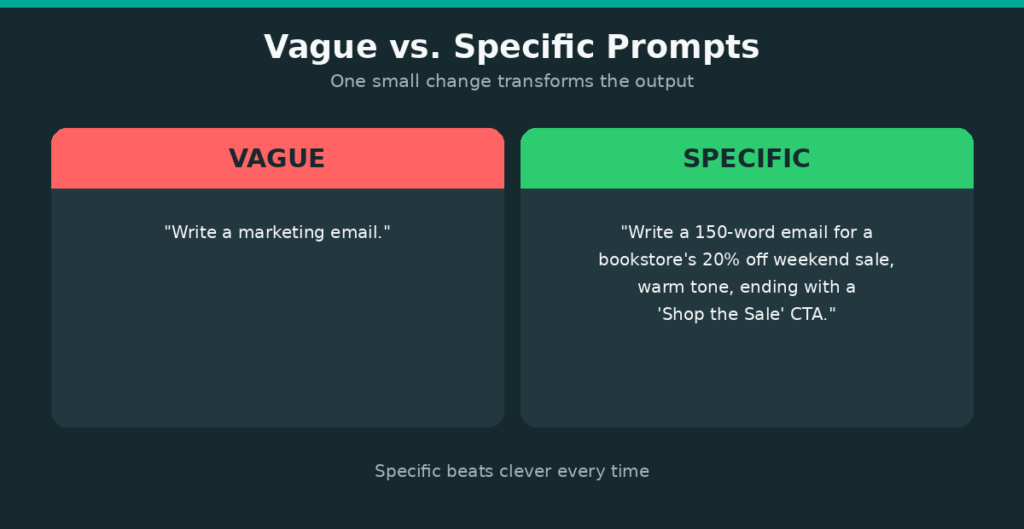 Vague vs. Specific Prompts
One small change transforms the output

VAGUE

"Write a marketing email."

SPECIFIC

"Write a 150-word email for a bookstore's 20% off weekend sale, warm tone, ending with a 'Shop the Sale' CTA."

Specific beats clever every time